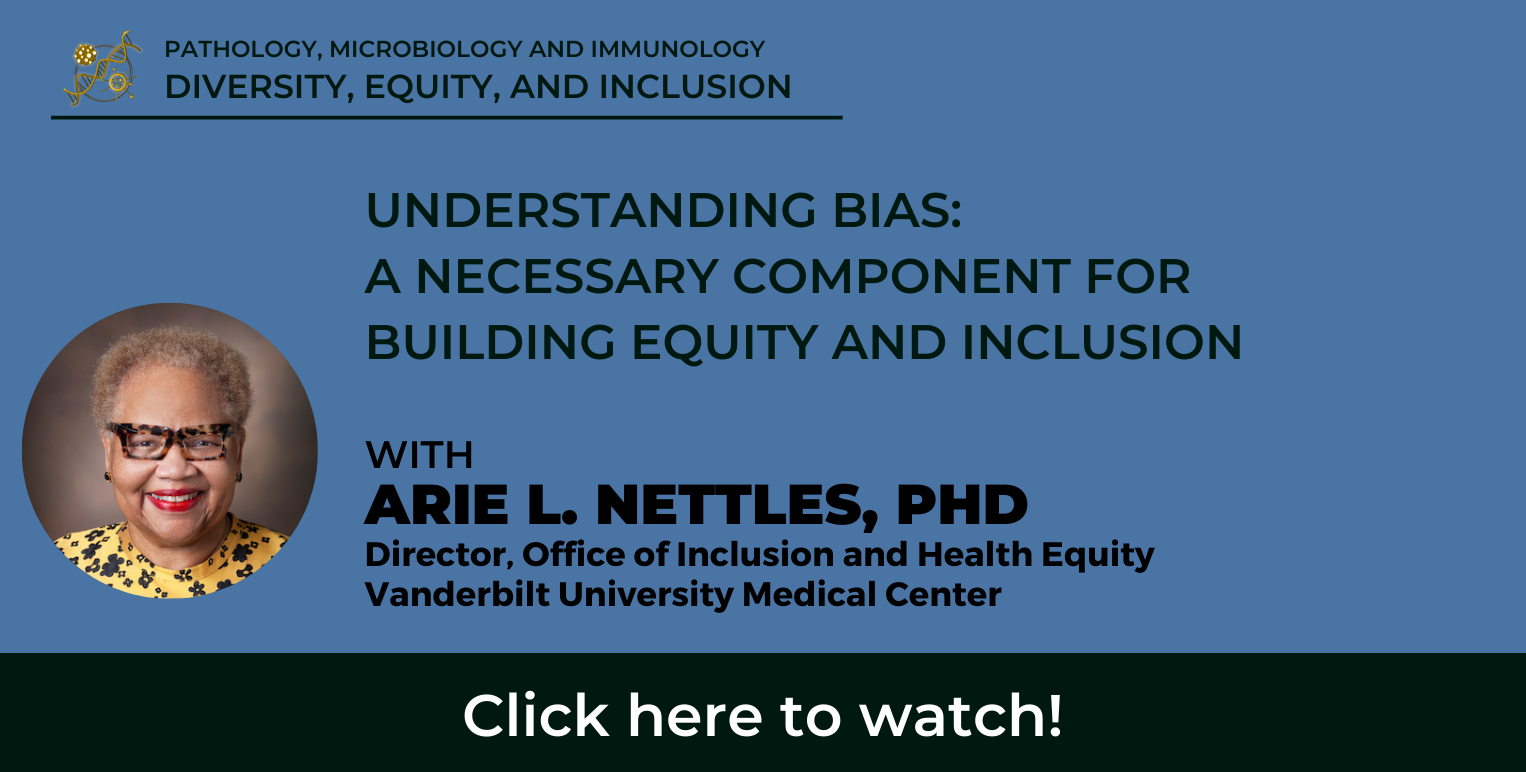 PATHOLOGY, MICROBIOLOGY AND IMMUNOLOGY
DIVERSITY, EQUITY, AND INCLUSION

UNDERSTANDING BIAS:
A NECESSARY COMPONENT FOR BUILDING EQUITY AND INCLUSION

WITH
ARIE L. NETTLES, PHD
Director, Office of Inclusion and Health Equity
Vanderbilt University Medical Center

Click here to watch!